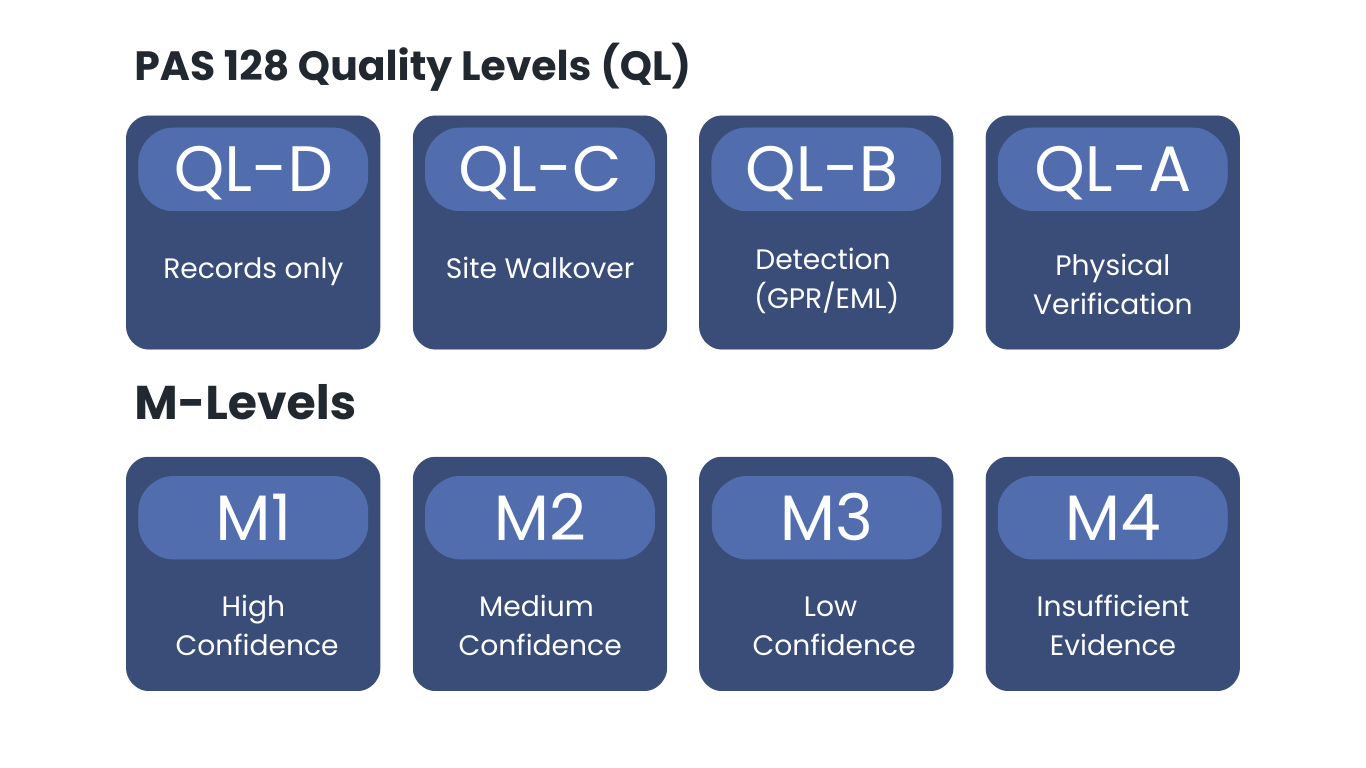 PAS 128 Quality Levels (QL)

QL-D
Records only

QL-C
Site Walkover

QL-B
Detection (GPR/EML)

QL-A
Physical Verification

M-Levels

M1
High Confidence

M2
Medium Confidence

M3
Low Confidence

M4
Insufficient Evidence